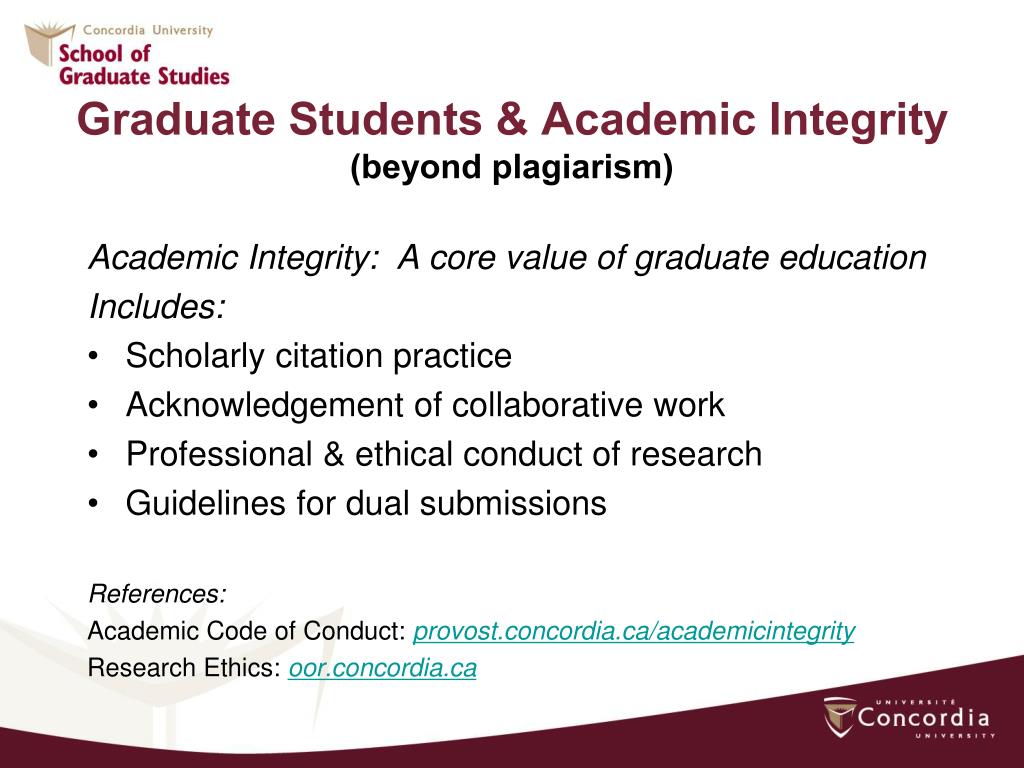 Concordia University
School of Graduate Studies

Graduate Students & Academic Integrity
(beyond plagiarism)

Academic Integrity: A core value of graduate education
Includes:
• Scholarly citation practice
• Acknowledgement of collaborative work
• Professional & ethical conduct of research
• Guidelines for dual submissions

References:
Academic Code of Conduct: provost.concordia.ca/academicintegrity
Research Ethics: oor.concordia.ca

UNIVERSITÉ
Concordia
UNIVERSITY